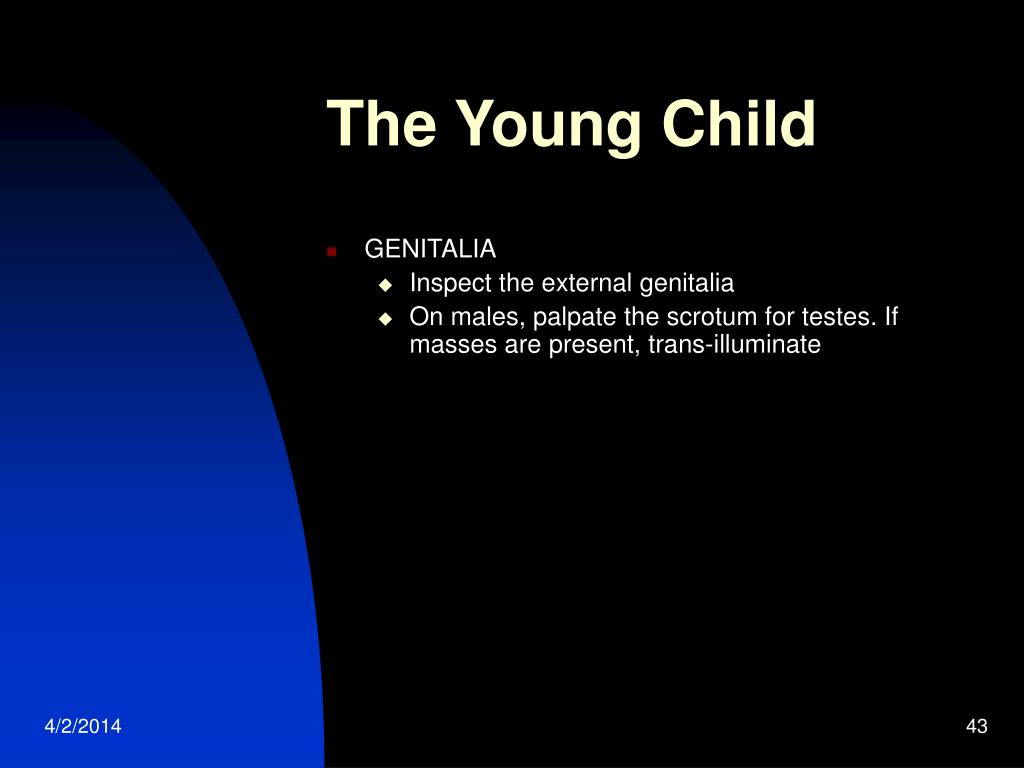 The Young Child

GENITALIA
Inspect the external genitalia
On males, palpate the scrotum for testes. If masses are present, trans-illuminate

4/2/2014

43